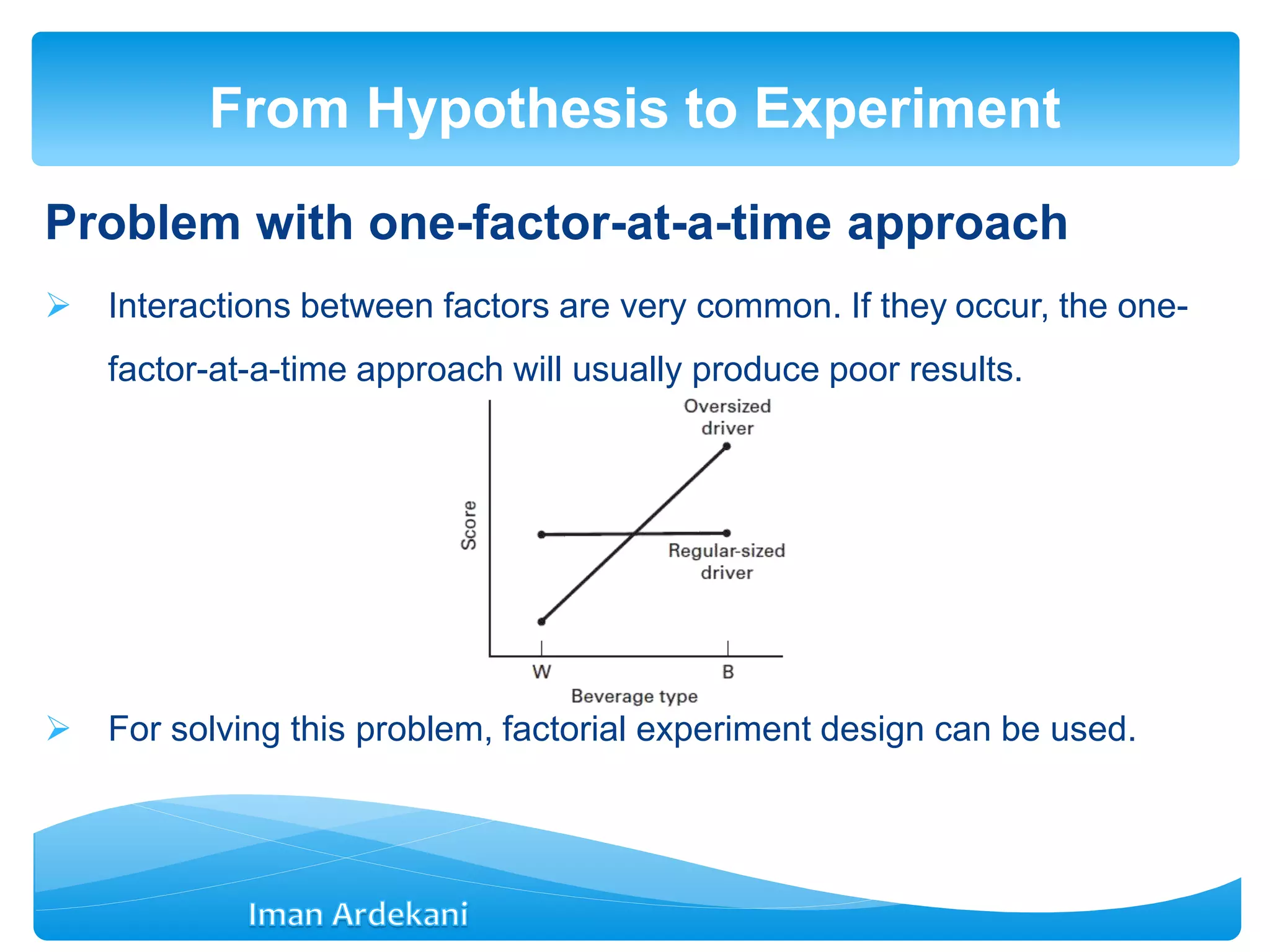 From Hypothesis to Experiment

Problem with one-factor-at-a-time approach

➢ Interactions between factors are very common. If they occur, the one-factor-at-a-time approach will usually produce poor results.

Oversized driver

Score

Regular-sized driver

W

B

Beverage type

➢ For solving this problem, factorial experiment design can be used.

Iman Ardekani